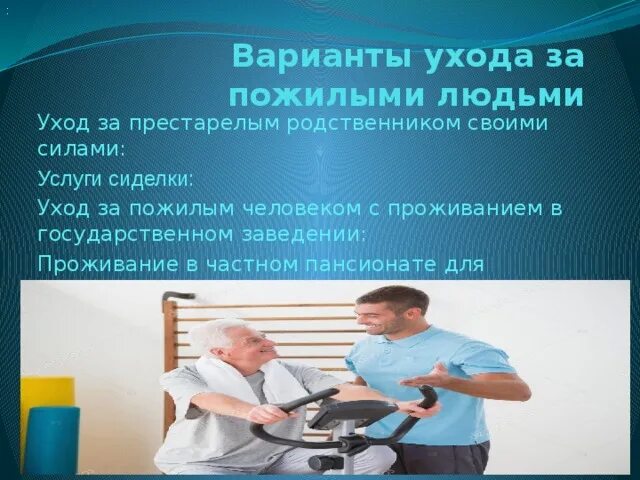 Варианты ухода за пожилыми людьми

Уход за престарелым родственником своими силами:

Услуги сиделки:

Уход за пожилым человеком с проживанием в государственном заведении:

Проживание в частном пансионате для